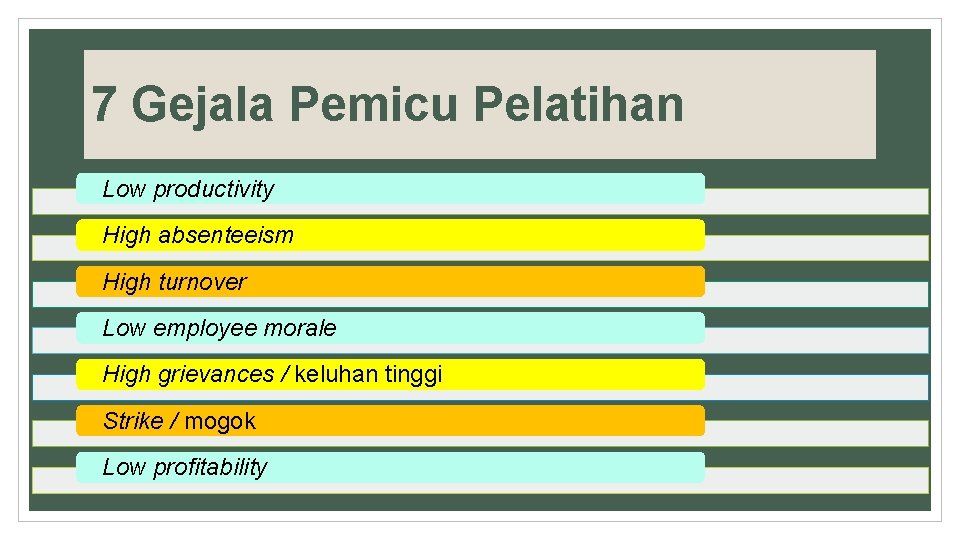 7 Gejala Pemicu Pelatihan

Low productivity

High absenteeism

High turnover

Low employee morale

High grievances / keluhan tinggi

Strike / mogok

Low profitability